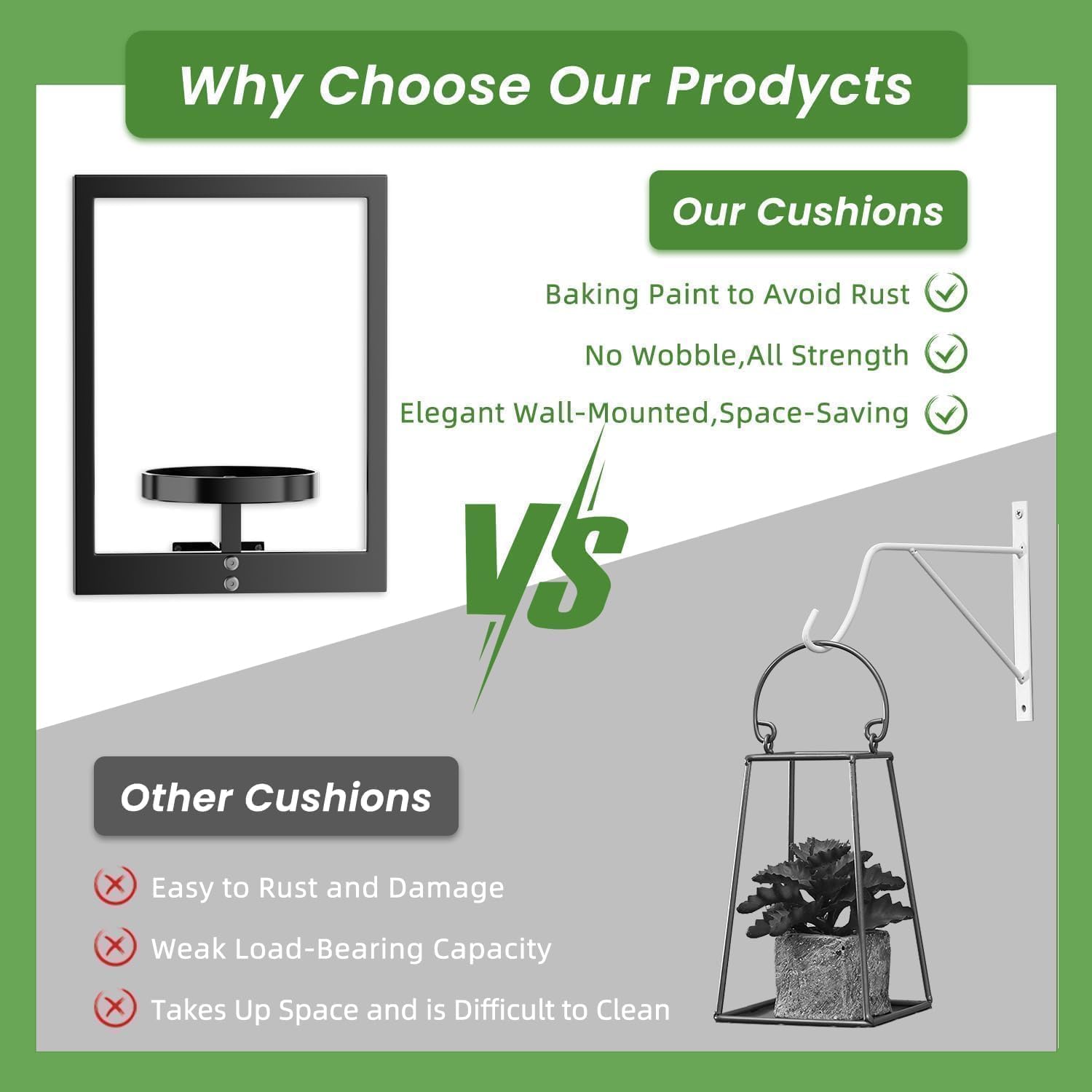 Why Choose Our Prodycts

Our Cushions

Baking Paint to Avoid Rust

No Wobble,All Strength

Elegant Wall-Mounted,Space-Saving

VS

Other Cushions

Easy to Rust and Damage

Weak Load-Bearing Capacity

Takes Up Space and is Difficult to Clean